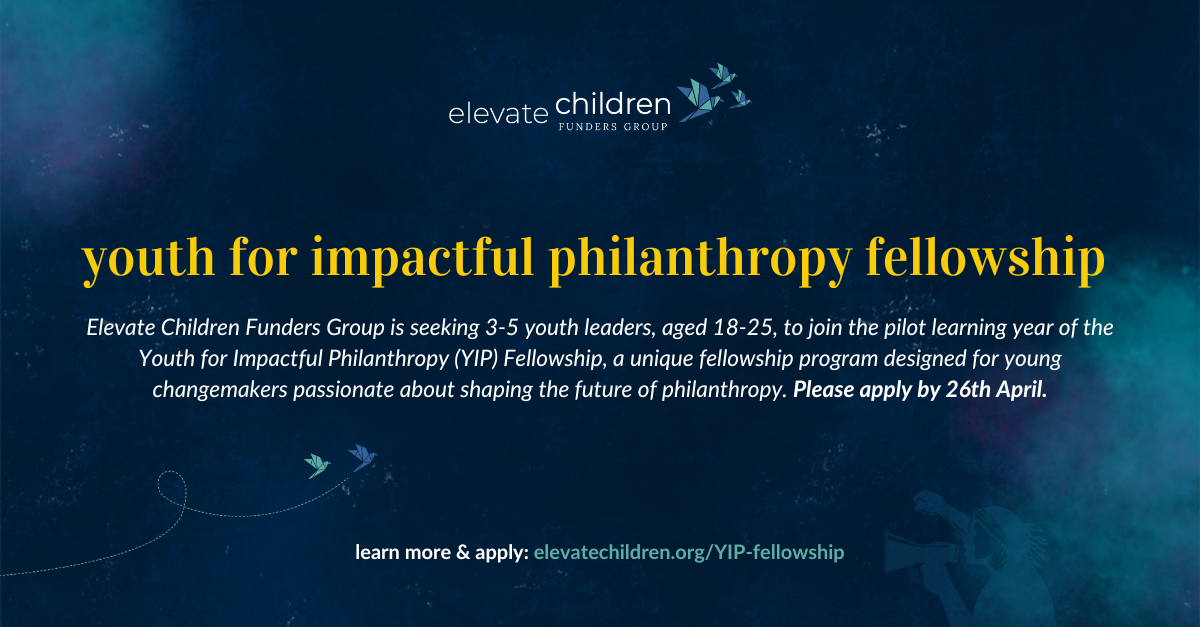 elevate children
FUNDERS GROUP

youth for impactful philanthropy fellowship

Elevate Children Funders Group is seeking 3-5 youth leaders, aged 18-25, to join the pilot learning year of the Youth for Impactful Philanthropy (YIP) Fellowship, a unique fellowship program designed for young changemakers passionate about shaping the future of philanthropy. Please apply by 26th April.

learn more & apply: elevatechildren.org/YIP-fellowship